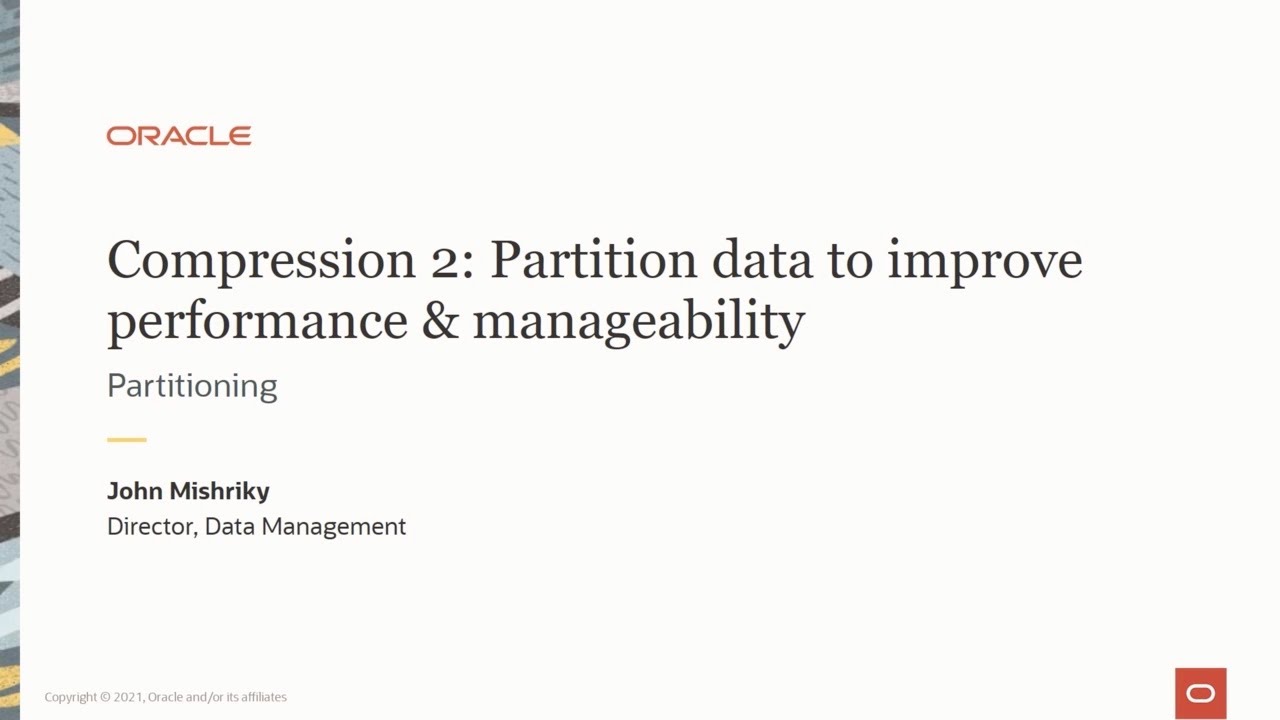 ORACLE

Compression 2: Partition data to improve performance & manageability

Partitioning

John Mishriky
Director, Data Management

Copyright © 2021, Oracle and/or its affiliates